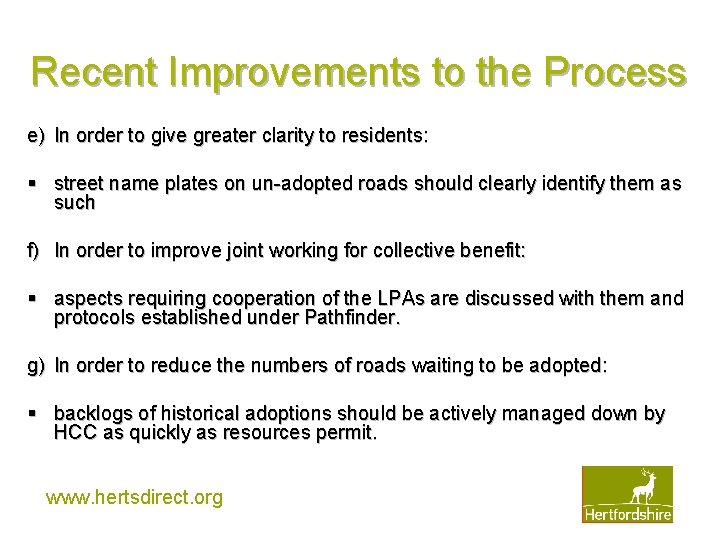 Recent Improvements to the Process

e) In order to give greater clarity to residents:

▪ street name plates on un-adopted roads should clearly identify them as such

f) In order to improve joint working for collective benefit:

▪ aspects requiring cooperation of the LPAs are discussed with them and protocols established under Pathfinder.

g) In order to reduce the numbers of roads waiting to be adopted:

▪ backlogs of historical adoptions should be actively managed down by HCC as quickly as resources permit.

www.hertsdirect.org

Hertfordshire